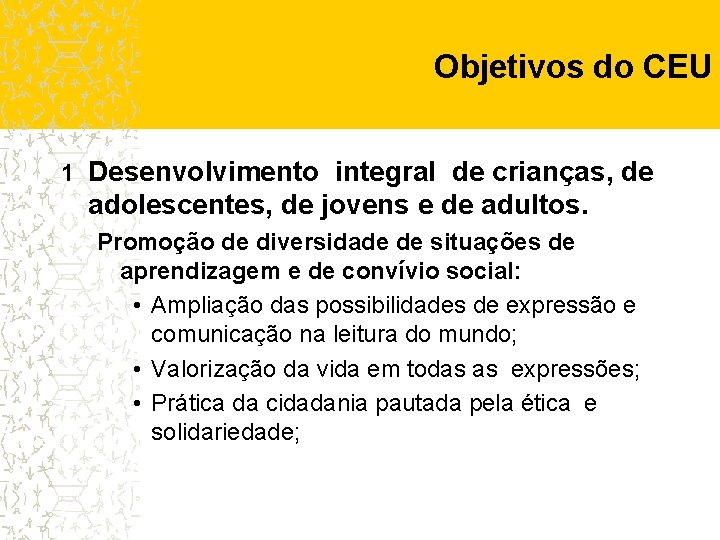 Objetivos do CEU

1 Desenvolvimento integral de crianças, de adolescentes, de jovens e de adultos.

Promoção de diversidade de situações de aprendizagem e de convívio social:

• Ampliação das possibilidades de expressão e comunicação na leitura do mundo;
• Valorização da vida em todas as expressões;
• Prática da cidadania pautada pela ética e solidariedade;